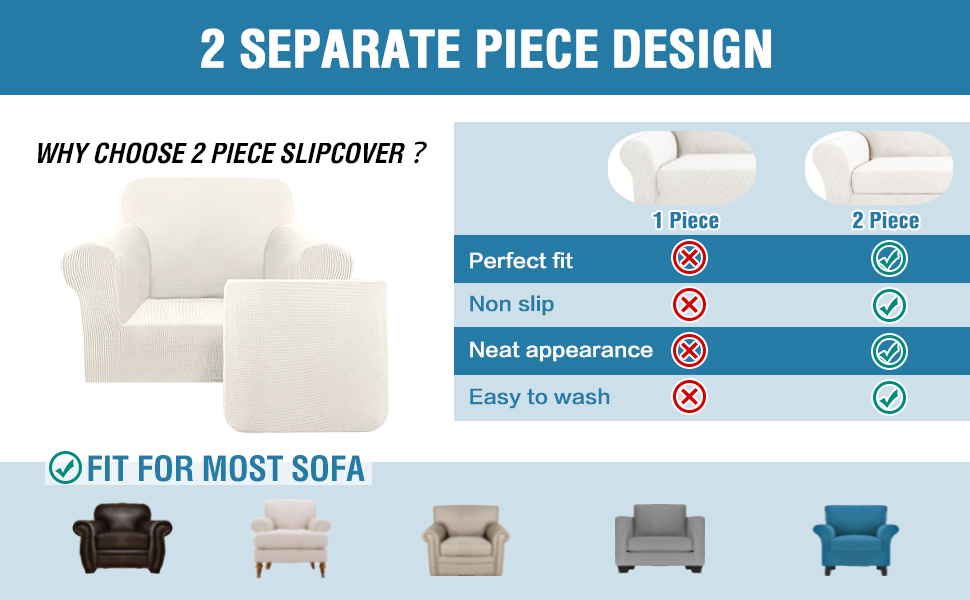 2 SEPARATE PIECE DESIGN

WHY CHOOSE 2 PIECE SLIPCOVER ?

| | 1 Piece | 2 Piece |
|---|---|---|
| Perfect fit | ✗ | ✓ |
| Non slip | ✗ | ✓ |
| Neat appearance | ✗ | ✓ |
| Easy to wash | ✗ | ✓ |

FIT FOR MOST SOFA